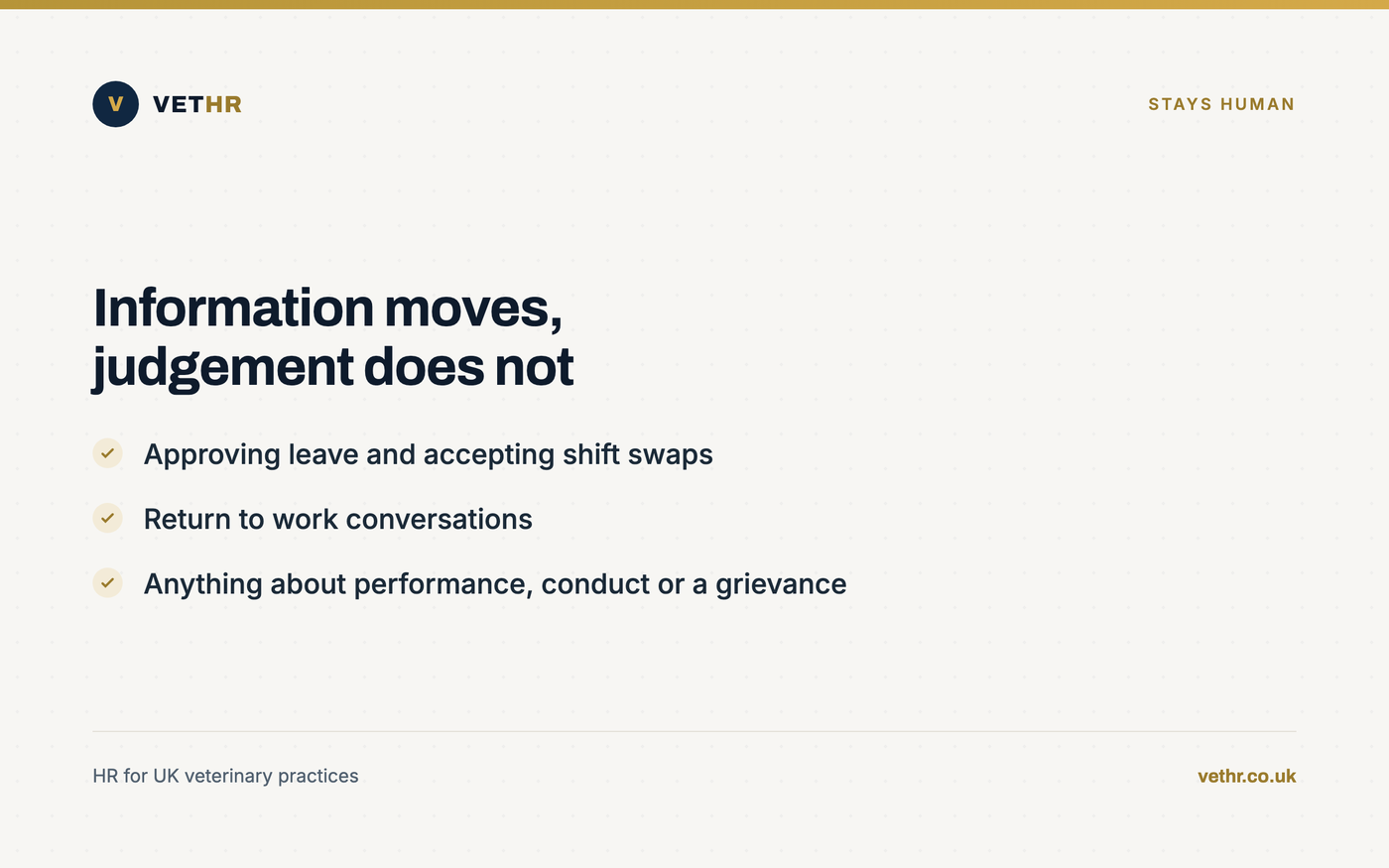 V VETHR

STAYS HUMAN

Information moves, judgement does not

Approving leave and accepting shift swaps

Return to work conversations

Anything about performance, conduct or a grievance

HR for UK veterinary practices

vethr.co.uk